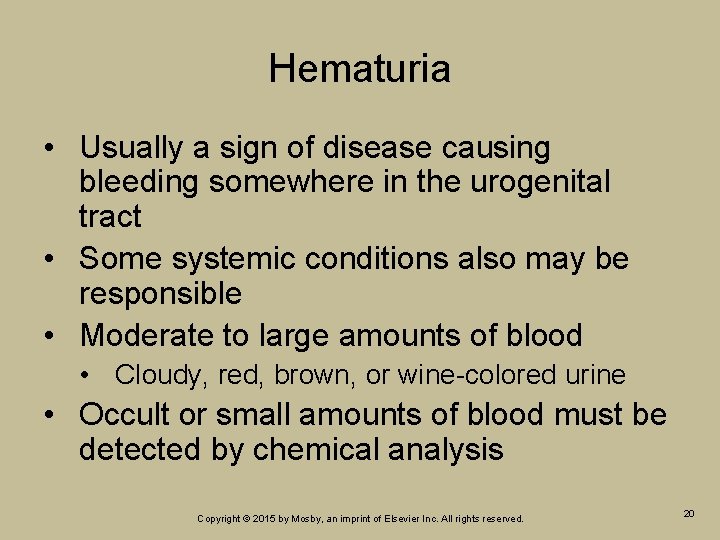 Hematuria

• Usually a sign of disease causing bleeding somewhere in the urogenital tract
• Some systemic conditions also may be responsible
• Moderate to large amounts of blood
  • Cloudy, red, brown, or wine-colored urine
• Occult or small amounts of blood must be detected by chemical analysis

Copyright © 2015 by Mosby, an imprint of Elsevier Inc. All rights reserved.

20